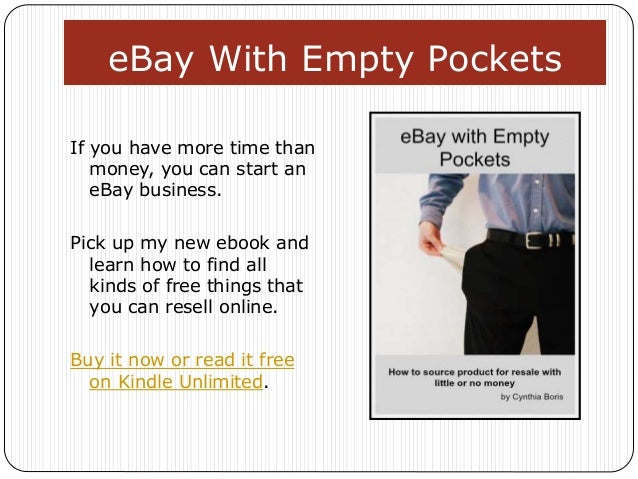 eBay With Empty Pockets

If you have more time than money, you can start an eBay business.

Pick up my new ebook and learn how to find all kinds of free things that you can resell online.

Buy it now or read it free on Kindle Unlimited.

eBay with Empty Pockets

How to source product for resale with little or no money

by Cynthia Boris